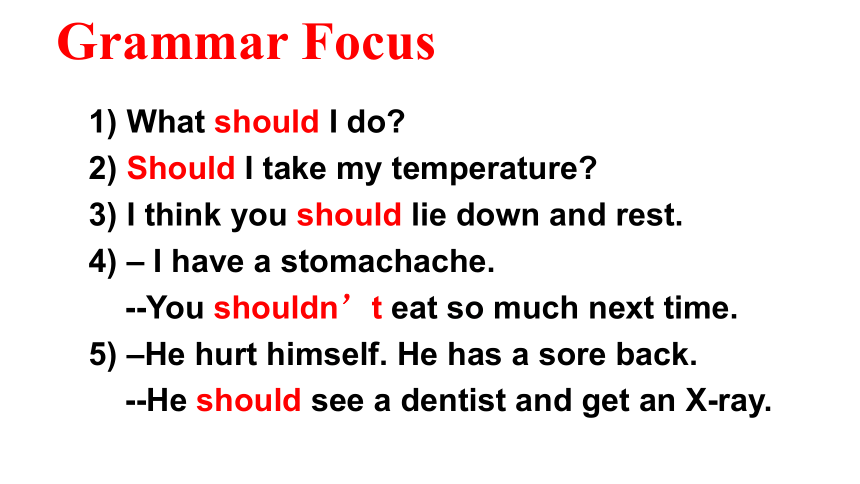 Grammar Focus

1) What should I do?
2) Should I take my temperature?
3) I think you should lie down and rest.
4) – I have a stomachache.
--You shouldn’t eat so much next time.
5) –He hurt himself. He has a sore back.
--He should see a dentist and get an X-ray.